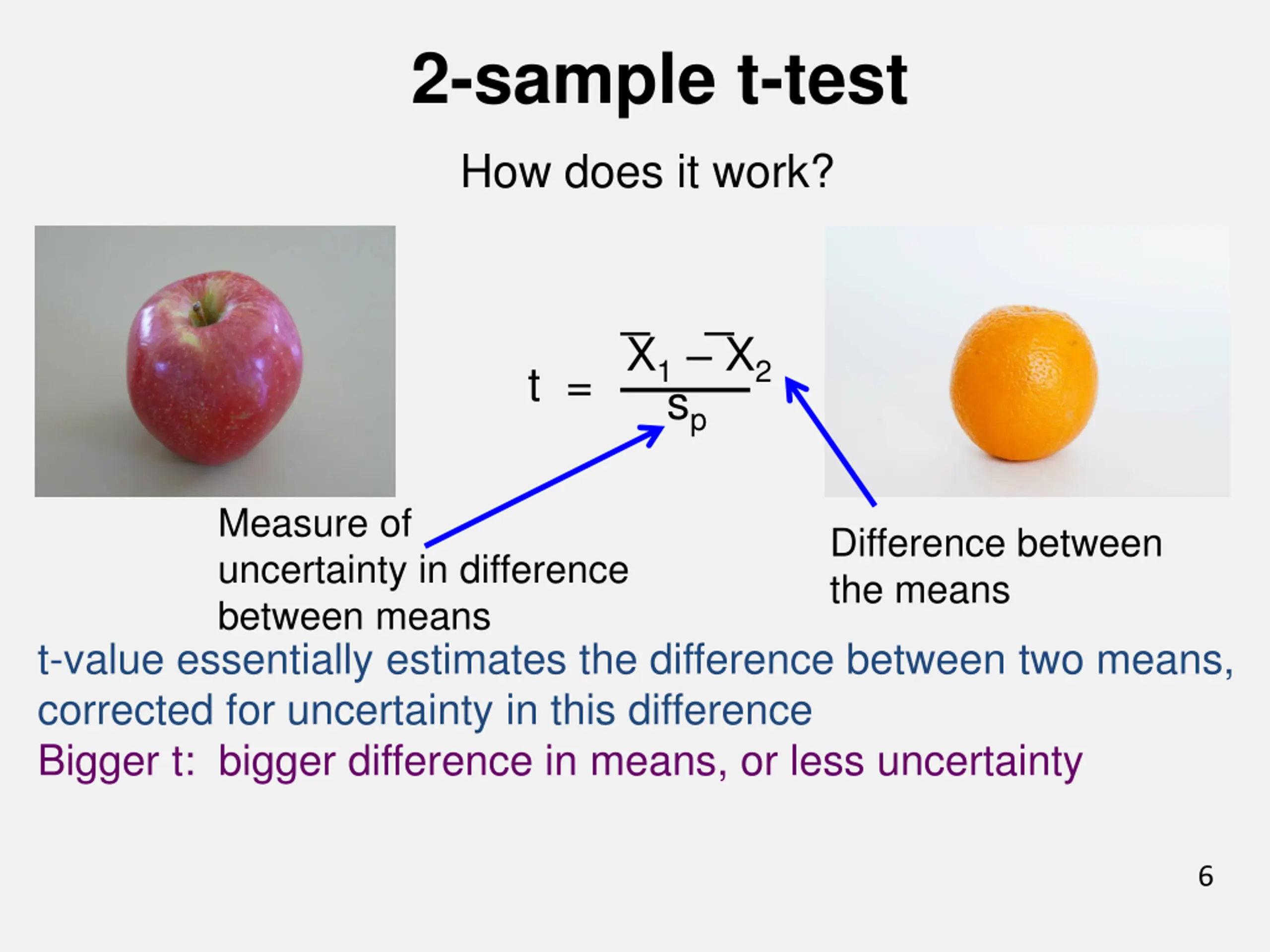 2-sample t-test

How does it work?

$t = \frac{\overline{X}_1 - \overline{X}_2}{s_p}$

Measure of uncertainty in difference between means

Difference between the means

t-value essentially estimates the difference between two means, corrected for uncertainty in this difference

Bigger t: bigger difference in means, or less uncertainty

6